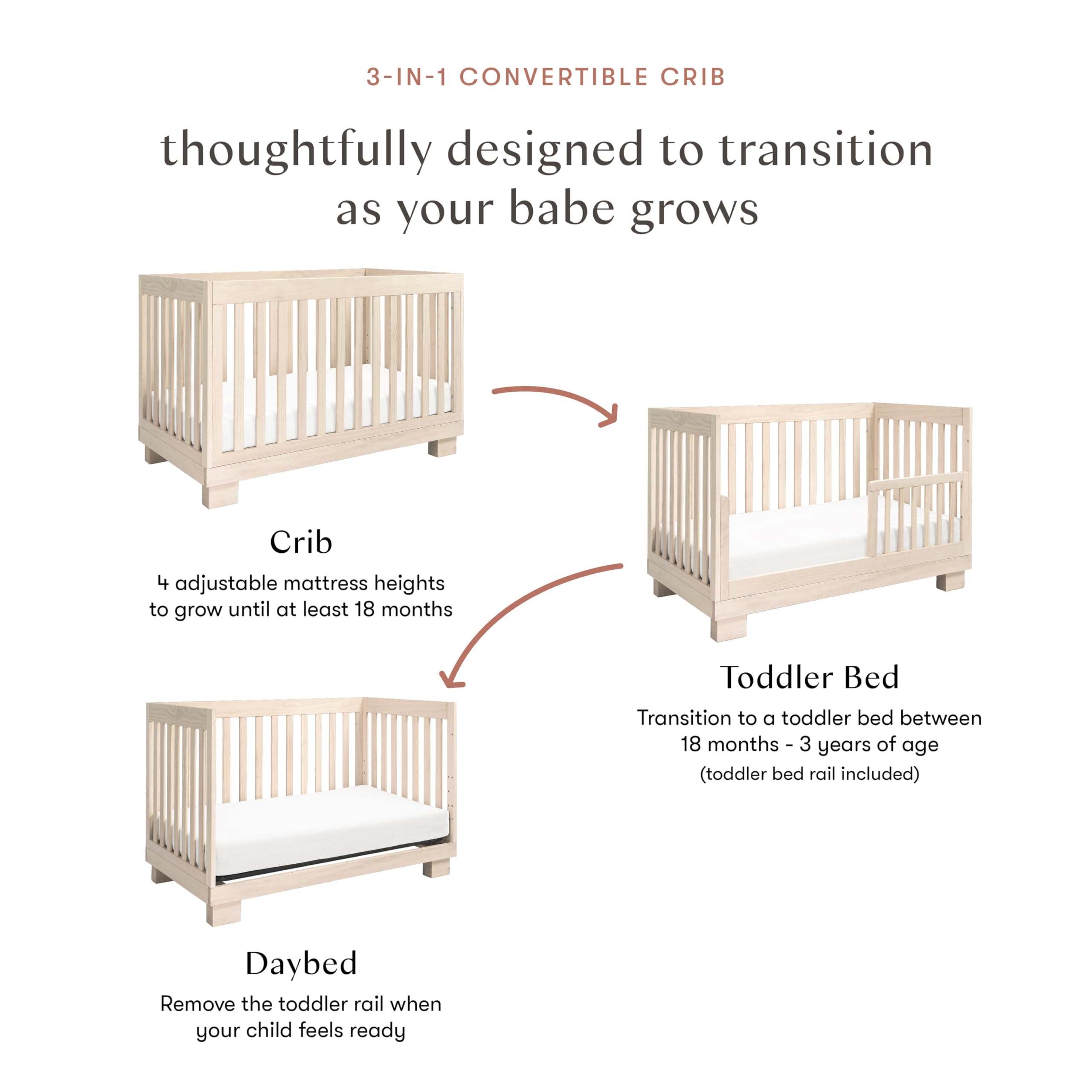 3-IN-1 CONVERTIBLE CRIB

thoughtfully designed to transition as your babe grows

Crib

4 adjustable mattress heights to grow until at least 18 months

Toddler Bed

Transition to a toddler bed between 18 months - 3 years of age (toddler bed rail included)

Daybed

Remove the toddler rail when your child feels ready